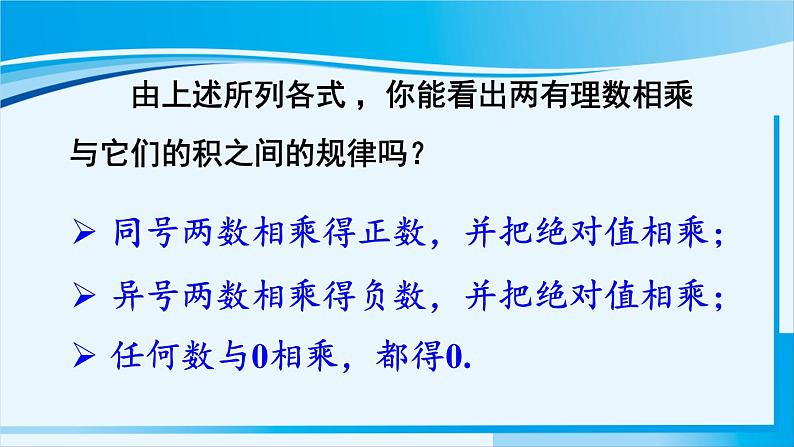 由上述所列各式，你能看出两有理数相乘与它们的积之间的规律吗？

➢ 同号两数相乘得正数，并把绝对值相乘；

➢ 异号两数相乘得负数，并把绝对值相乘；

➢ 任何数与0相乘，都得0.